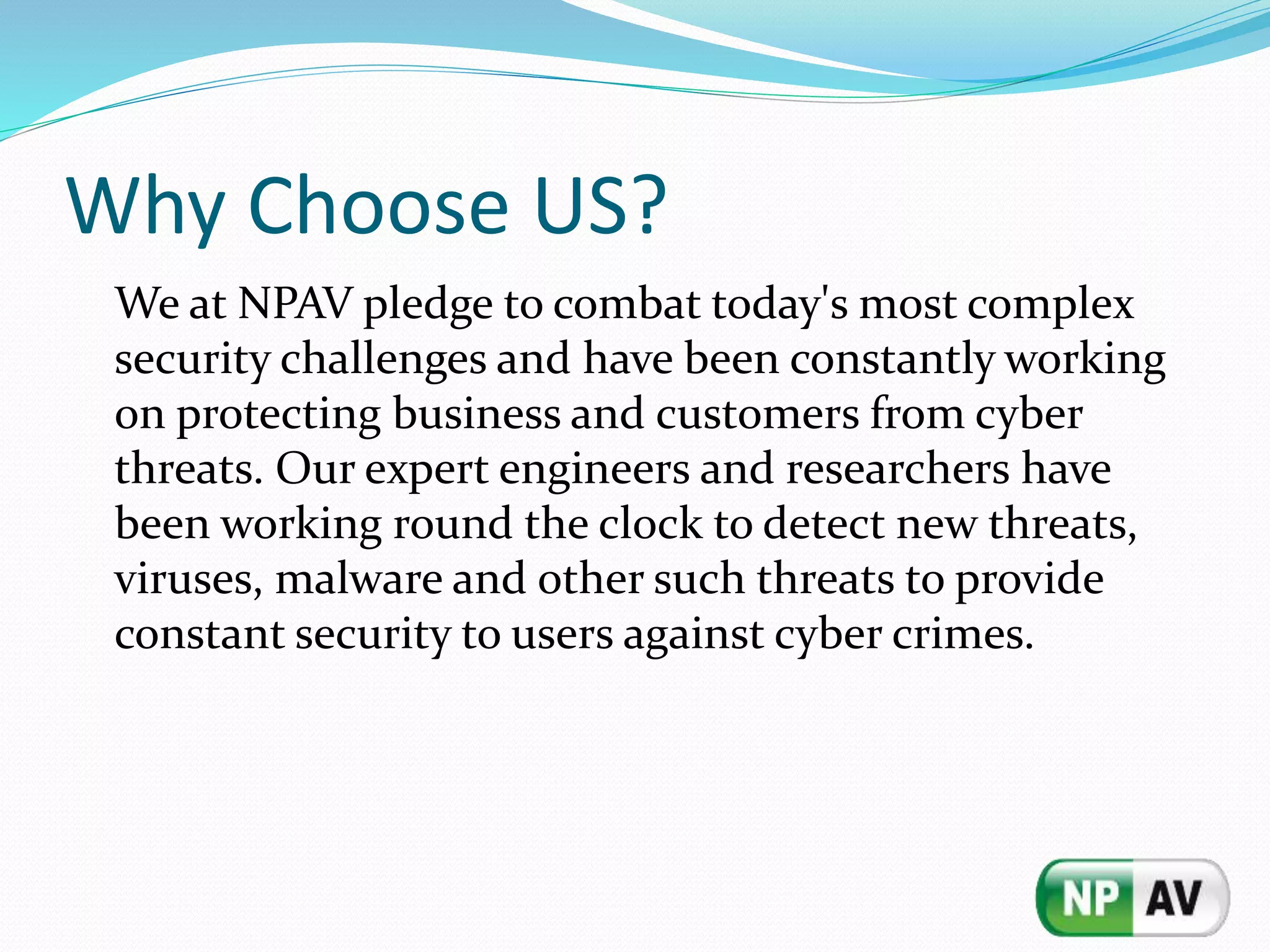 Why Choose US?

We at NPAV pledge to combat today's most complex security challenges and have been constantly working on protecting business and customers from cyber threats. Our expert engineers and researchers have been working round the clock to detect new threats, viruses, malware and other such threats to provide constant security to users against cyber crimes.

NP AV